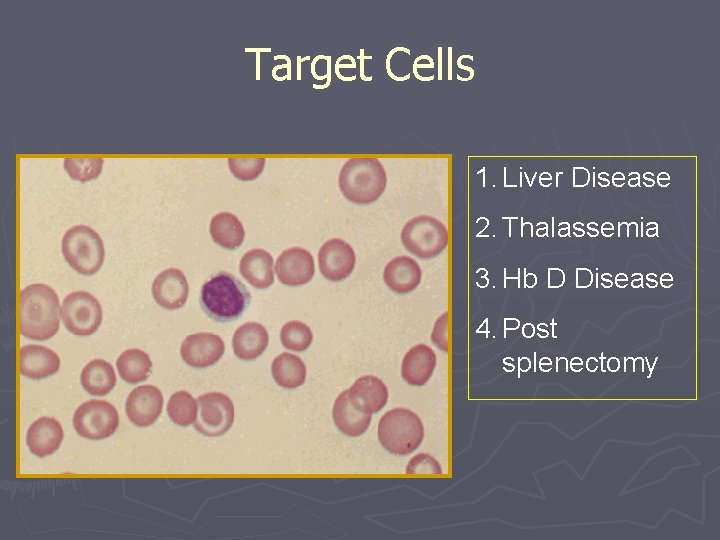 Target Cells

1. Liver Disease
2. Thalassemia
3. Hb D Disease
4. Post splenectomy